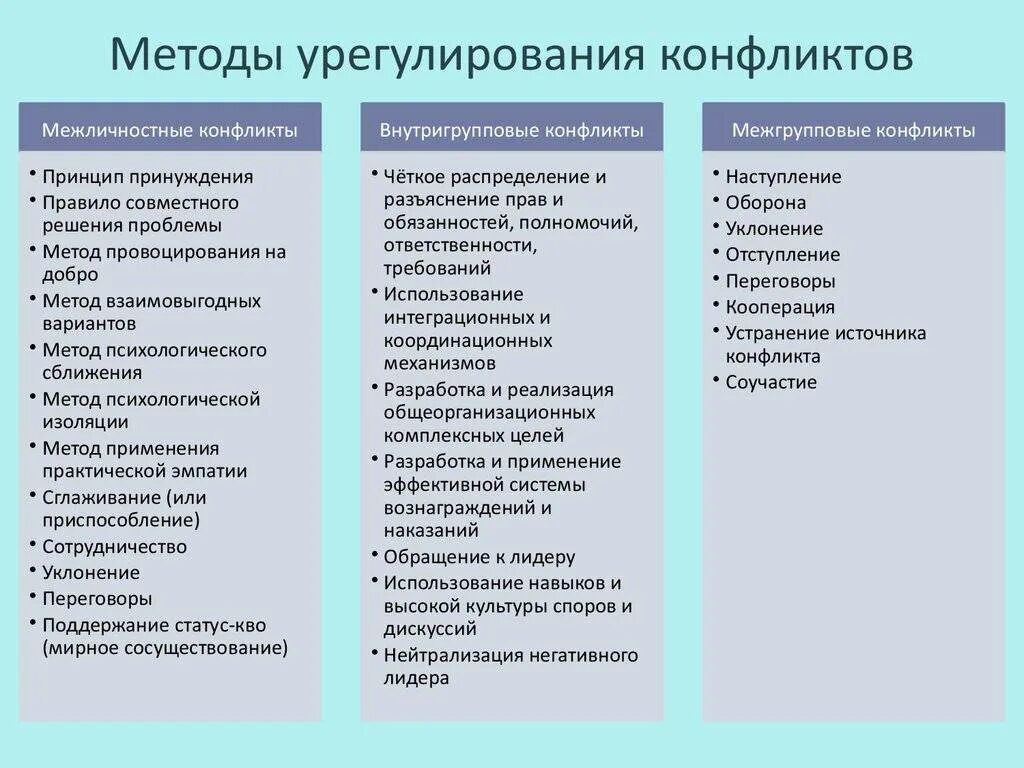 Методы урегулирования конфликтов

Межличностные конфликты

• Принцип принуждения
• Правило совместного решения проблемы
• Метод провоцирования на добро
• Метод взаимовыгодных вариантов
• Метод психологического сближения
• Метод психологической изоляции
• Метод применения практической эмпатии
• Сглаживание (или приспособление)
• Сотрудничество
• Уклонение
• Переговоры
• Поддержание статус-кво (мирное сосуществование)

Внутригрупповые конфликты

• Чёткое распределение и разъяснение прав и обязанностей, полномочий, ответственности, требований
• Использование интеграционных и координационных механизмов
• Разработка и реализация общеорганизационных комплексных целей
• Разработка и применение эффективной системы вознаграждений и наказаний
• Обращение к лидеру
• Использование навыков и высокой культуры споров и дискуссий
• Нейтрализация негативного лидера

Межгрупповые конфликты

• Наступление
• Оборона
• Уклонение
• Отступление
• Переговоры
• Кооперация
• Устранение источника конфликта
• Соучастие